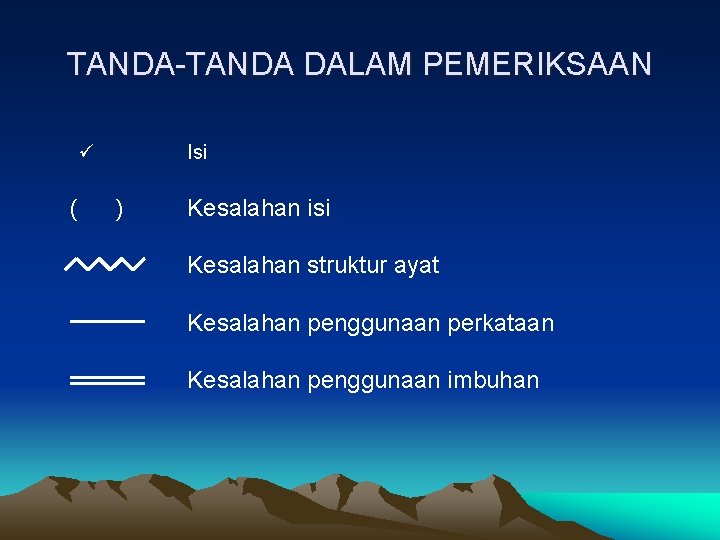 TANDA-TANDA DALAM PEMERIKSAAN

✓ Isi

( ) Kesalahan isi

Kesalahan struktur ayat

Kesalahan penggunaan perkataan

Kesalahan penggunaan imbuhan